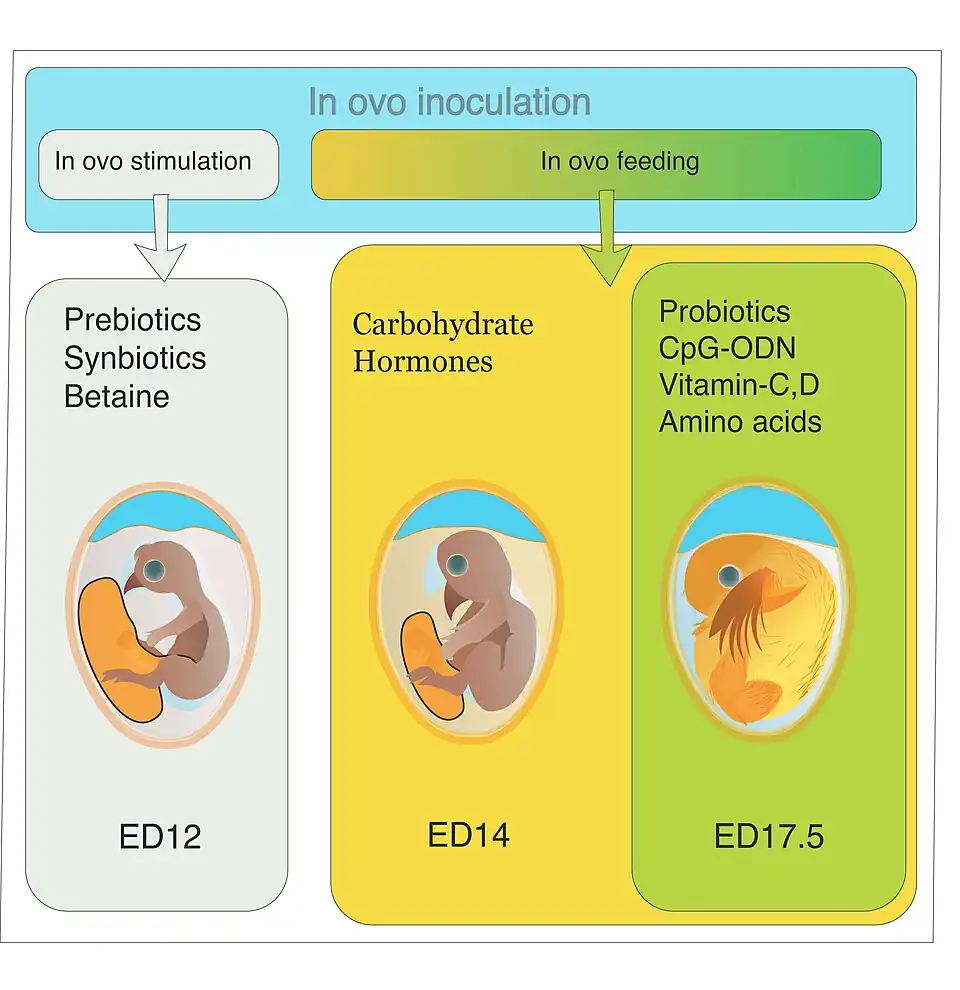 In ovo inoculation

In ovo stimulation

In ovo feeding

Prebiotics
Synbiotics
Betaine

ED12

Carbohydrate
Hormones

ED14

Probiotics
CpG-ODN
Vitamin-C,D
Amino acids

ED17.5